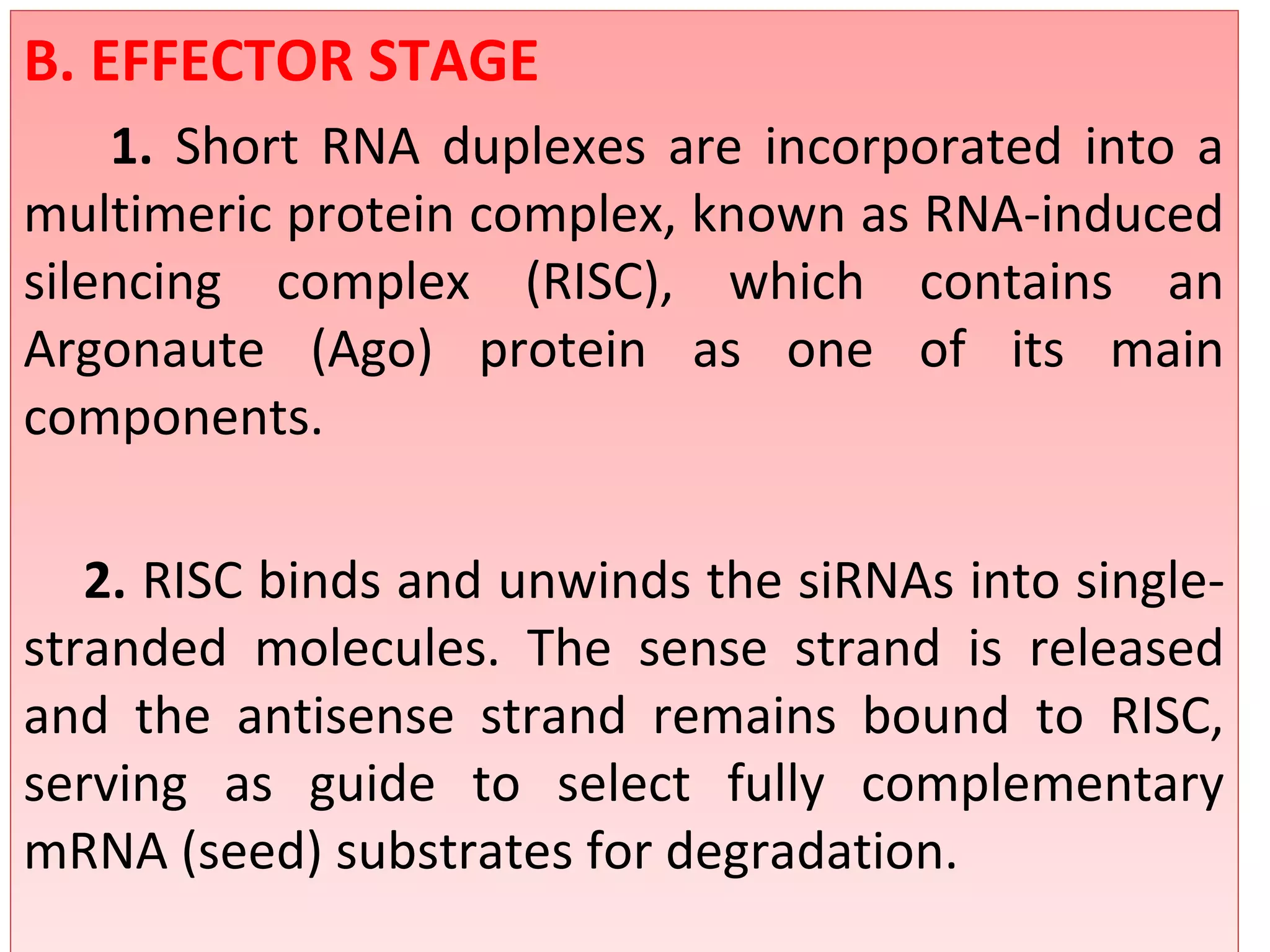 B. EFFECTOR STAGE

1. Short RNA duplexes are incorporated into a multimeric protein complex, known as RNA-induced silencing complex (RISC), which contains an Argonaute (Ago) protein as one of its main components.

2. RISC binds and unwinds the siRNAs into single-stranded molecules. The sense strand is released and the antisense strand remains bound to RISC, serving as guide to select fully complementary mRNA (seed) substrates for degradation.